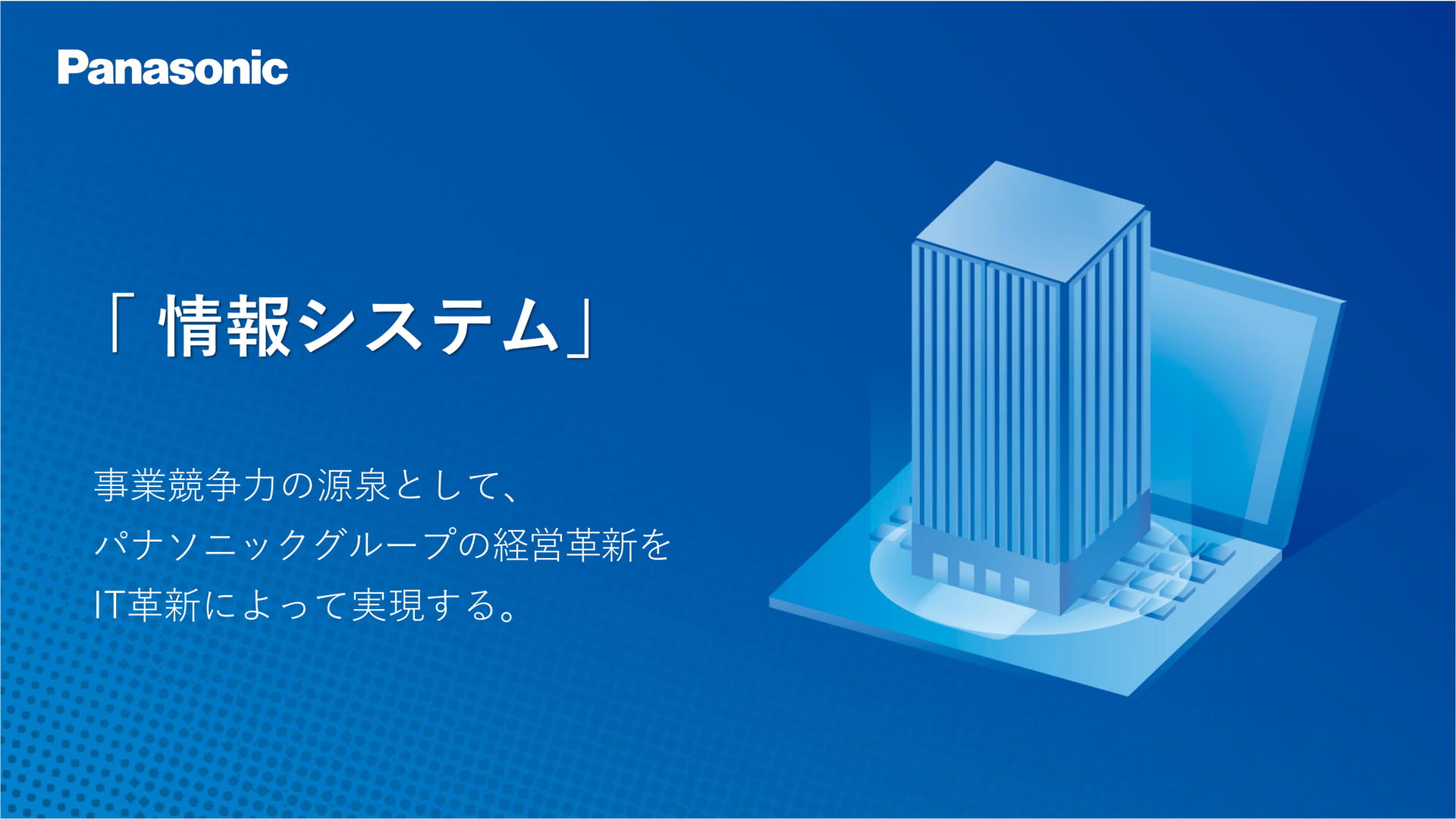 Panasonic

「 情報システム」

事業競争力の源泉として、
パナソニックグループの経営革新を
IT革新によって実現する。